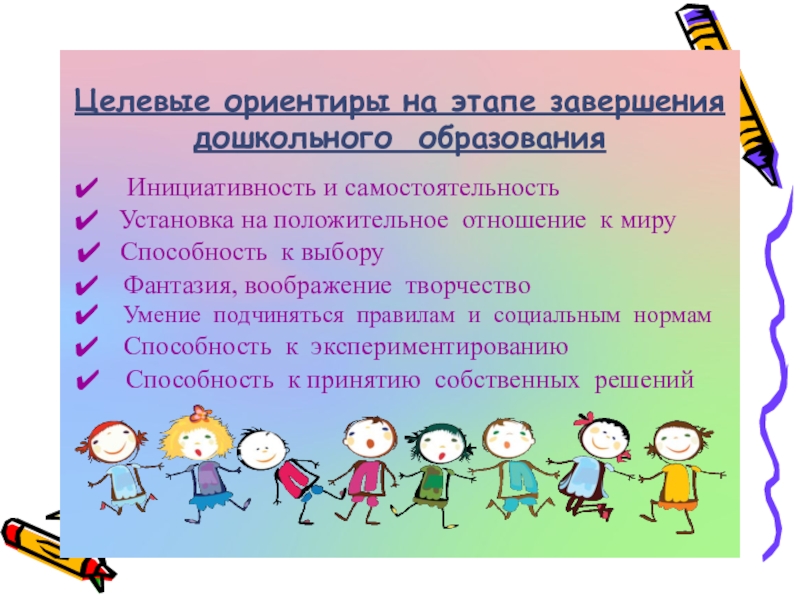 Целевые ориентиры на этапе завершения дошкольного образования

✔ Инициативность и самостоятельность
✔ Установка на положительное отношение к миру
✔ Способность к выбору
✔ Фантазия, воображение творчество
✔ Умение подчиняться правилам и социальным нормам
✔ Способность к экспериментированию
✔ Способность к принятию собственных решений